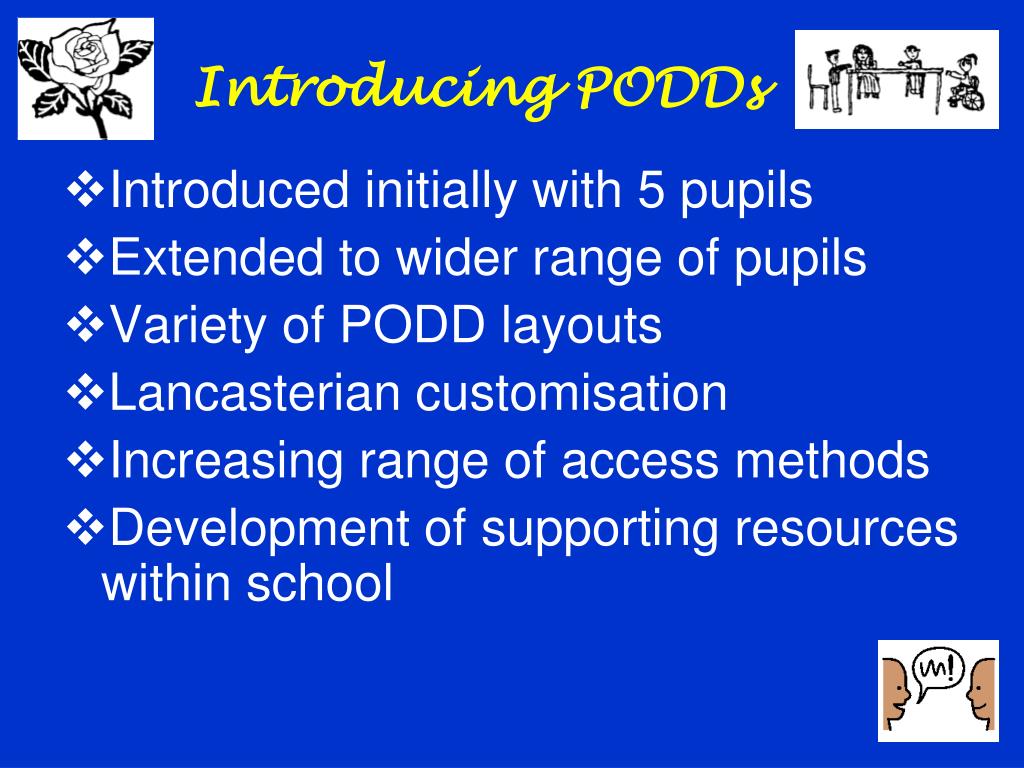 Introducing PODDs

❖Introduced initially with 5 pupils
❖Extended to wider range of pupils
❖Variety of PODD layouts
❖Lancasterian customisation
❖Increasing range of access methods
❖Development of supporting resources within school